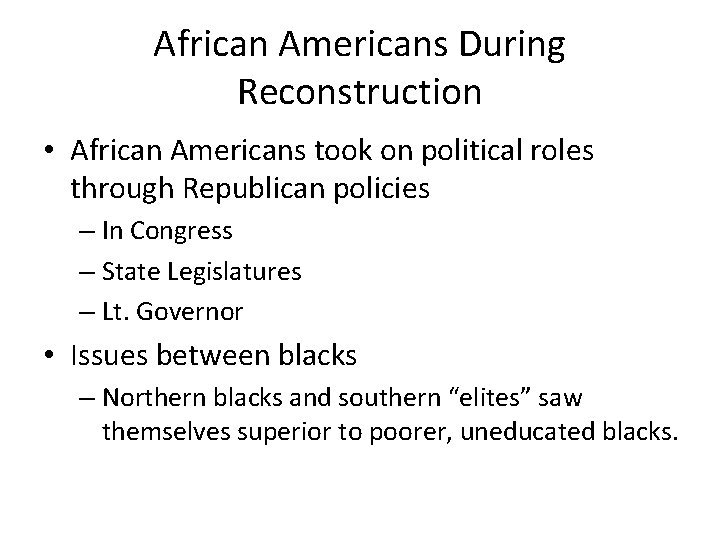 African Americans During Reconstruction

• African Americans took on political roles through Republican policies
– In Congress
– State Legislatures
– Lt. Governor
• Issues between blacks
– Northern blacks and southern “elites” saw themselves superior to poorer, uneducated blacks.